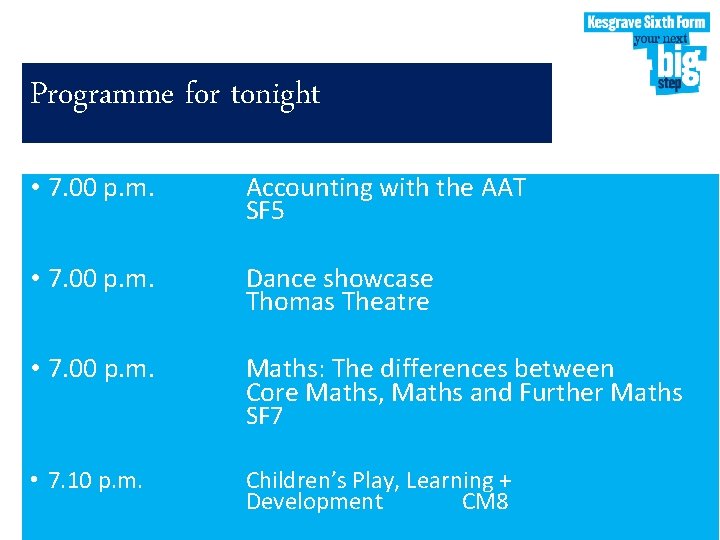 Kesgrave Sixth Form
your next
big
step

Programme for tonight

• 7.00 p.m. Accounting with the AAT
SF5

• 7.00 p.m. Dance showcase
Thomas Theatre

• 7.00 p.m. Maths: The differences between Core Maths, Maths and Further Maths
SF7

• 7.10 p.m. Children's Play, Learning + Development CM8